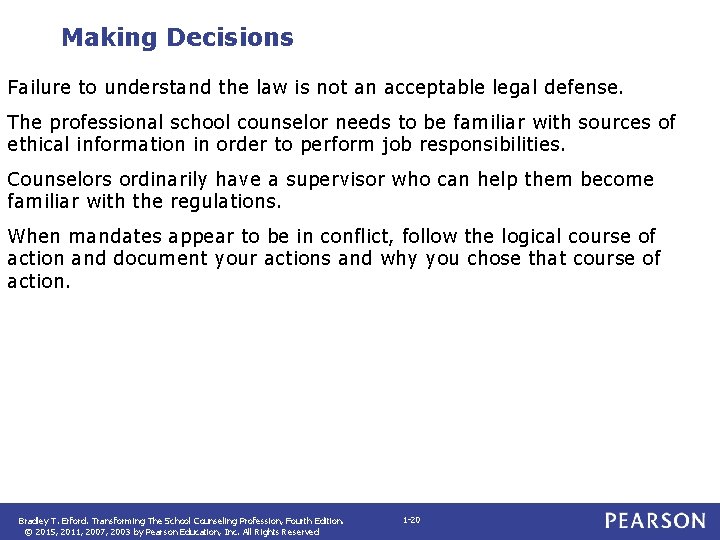 Making Decisions

Failure to understand the law is not an acceptable legal defense.

The professional school counselor needs to be familiar with sources of ethical information in order to perform job responsibilities.

Counselors ordinarily have a supervisor who can help them become familiar with the regulations.

When mandates appear to be in conflict, follow the logical course of action and document your actions and why you chose that course of action.

Bradley T. Erford. Transforming The School Counseling Profession, Fourth Edition. © 2015, 2011, 2007, 2003 by Pearson Education, Inc. All Rights Reserved

1-20

PEARSON